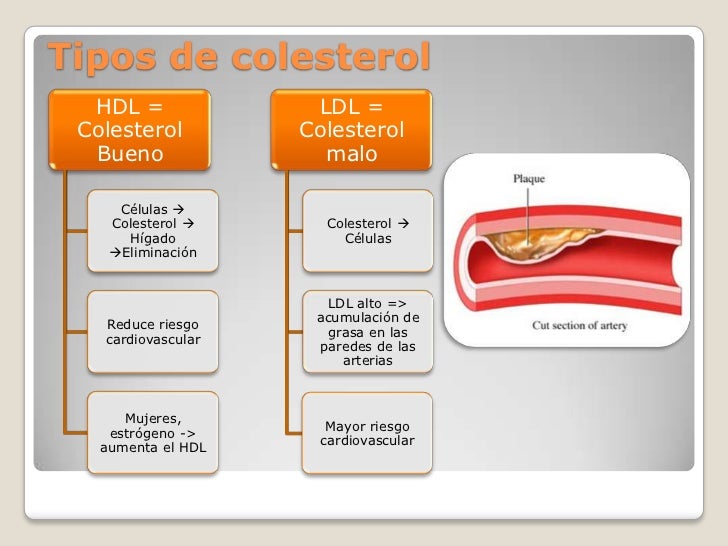 Tipos de colesterol

HDL = Colesterol Bueno

Células → Colesterol → Hígado →Eliminación

Reduce riesgo cardiovascular

Mujeres, estrógeno -> aumenta el HDL

LDL = Colesterol malo

Colesterol → Células

LDL alto => acumulación de grasa en las paredes de las arterias

Mayor riesgo cardiovascular

Plaque

Cut section of artery